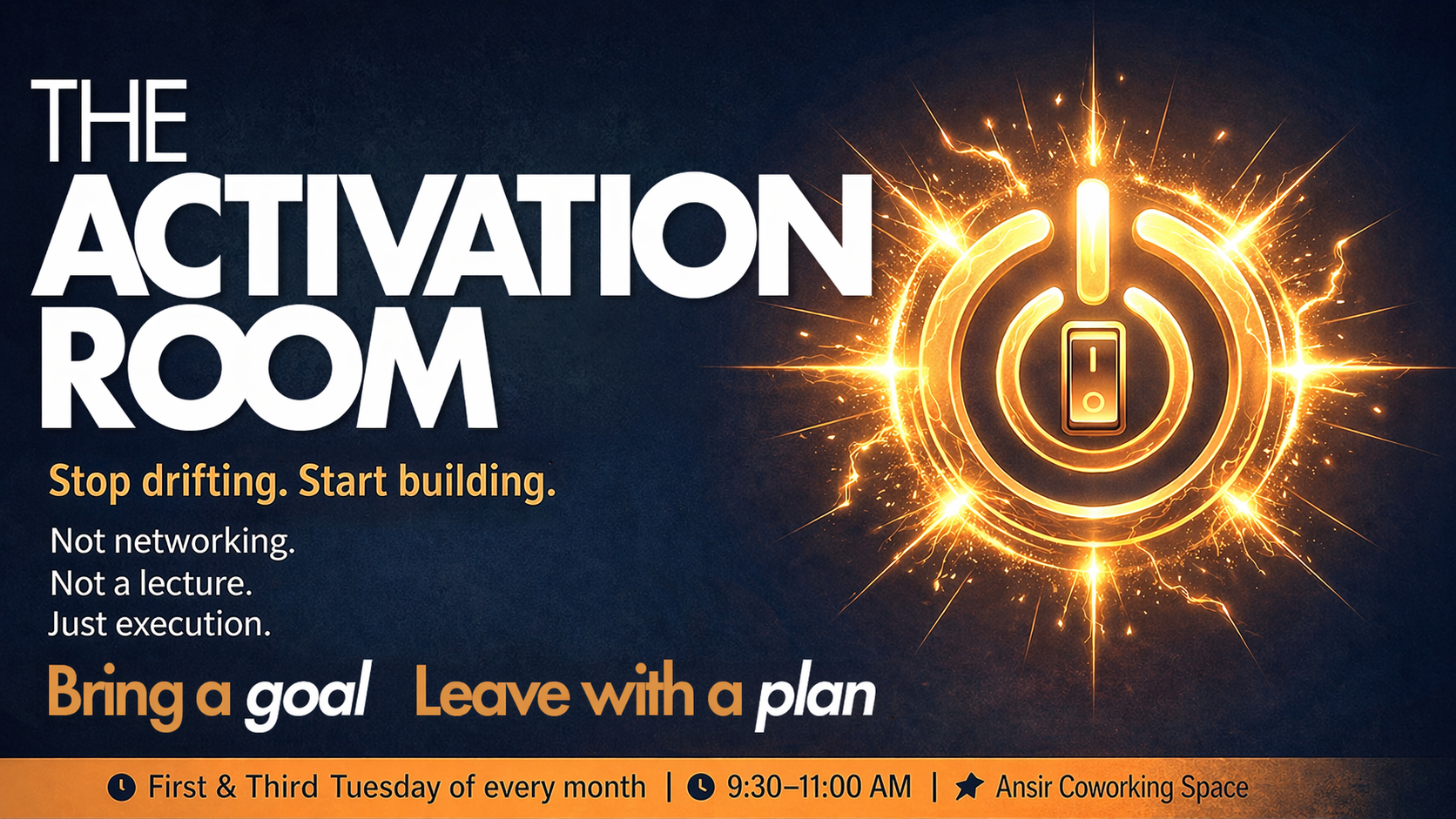 THE ACTIVATION ROOM

Stop drifting. Start building.

Not networking.
Not a lecture.
Just execution.

Bring a goal Leave with a plan

First & Third Tuesday of every month | 9:30–11:00 AM | Ansir Coworking Space